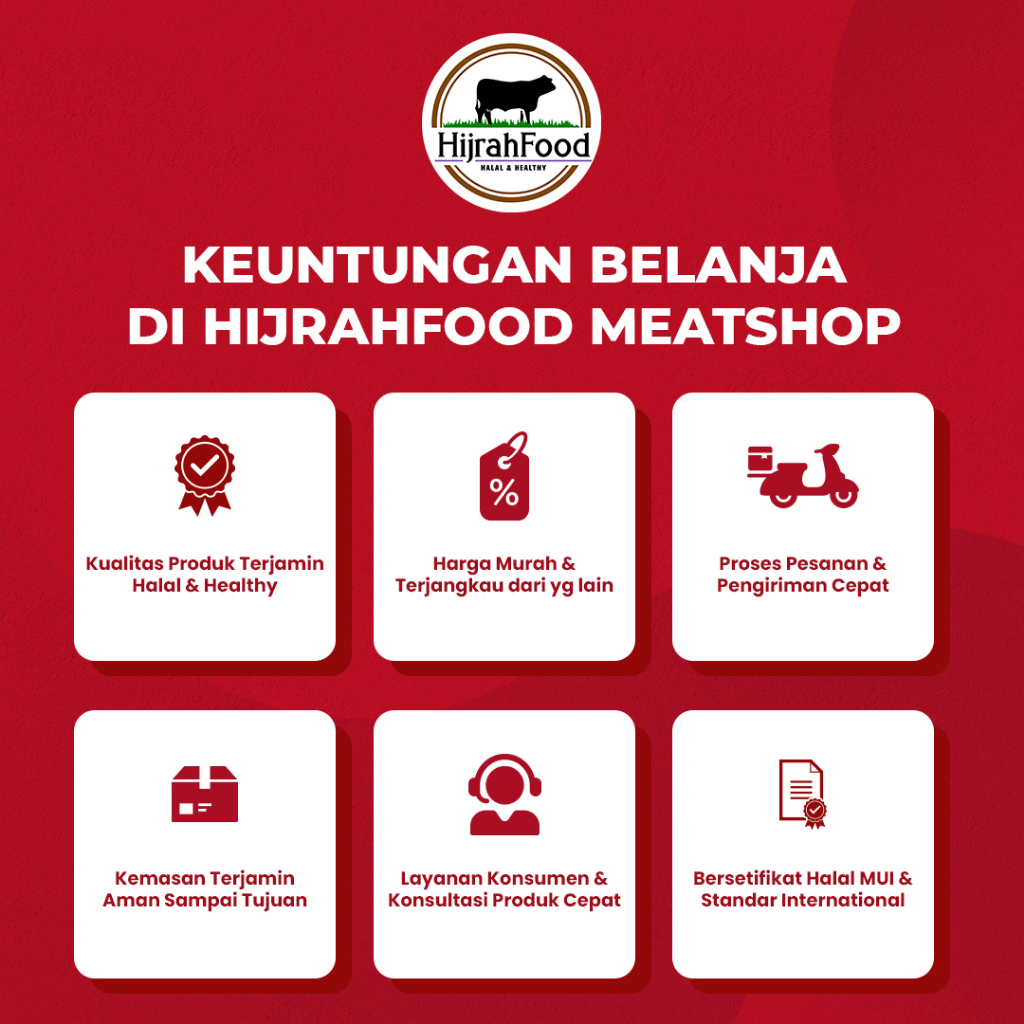 HijrahFood
HALAL & HEALTHY

KEUNTUNGAN BELANJA DI HIJRAHFOOD MEATSHOP

%

Kualitas Produk Terjamin Halal & Healthy

Harga Murah & Terjangkau dari yg lain

Proses Pesanan & Pengiriman Cepat

Kemasan Terjamin Aman Sampai Tujuan

Layanan Konsumen & Konsultasi Produk Cepat

Bersetifikat Halal MUI & Standar International